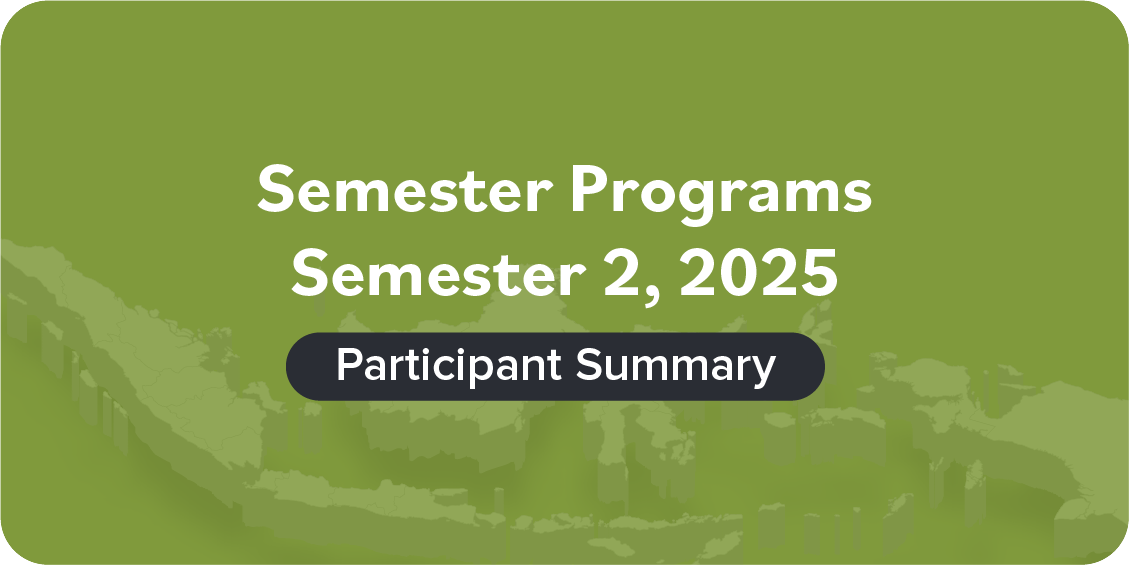 Semester Programs
Semester 2, 2025

Participant Summary